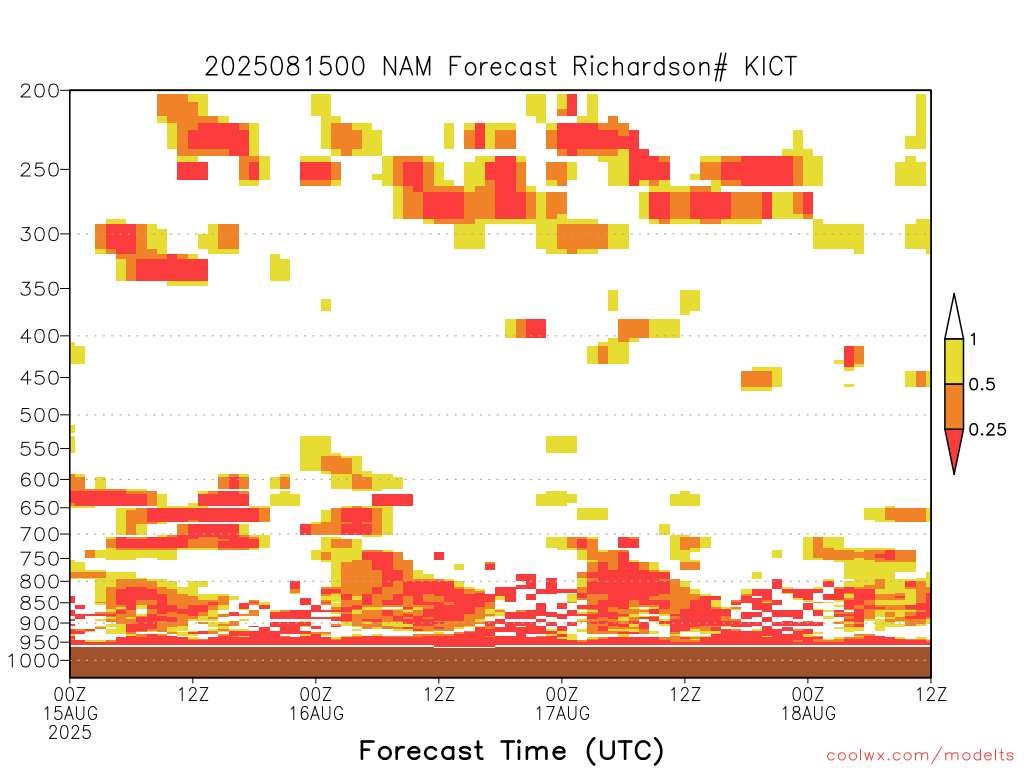 2025081500 NAM Forecast Richardson# KICT

200
250
300
350
400
450
500
550
600
650
700
750
800
850
900
950
1000

1
0.5
0.25

00Z 15AUG 2025
12Z
00Z 16AUG
12Z
00Z 17AUG
12Z
00Z 18AUG
12Z

Forecast Time (UTC)

coolwx.com/modelts